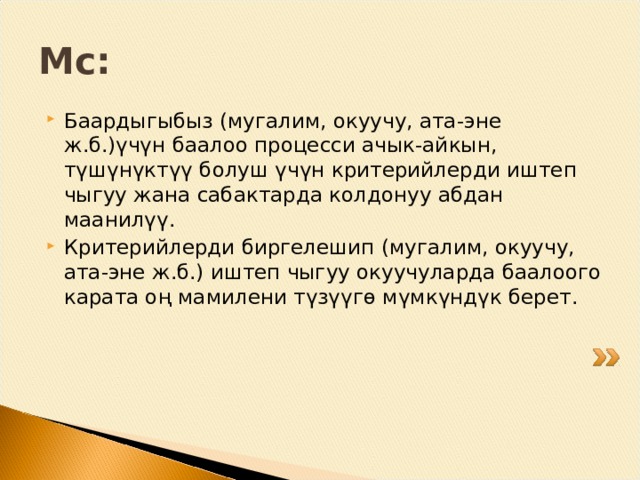 Мс:

Баардыгыбыз (мугалим, окуучу, ата-эне ж.б.)үчүн баалоо процесси ачык-айкын, түшүнүктүү болуш үчүн критерийлерди иштеп чыгуу жана сабактарда колдонуу абдан маанилүү.

Критерийлерди биргелешип (мугалим, окуучу, ата-эне ж.б.) иштеп чыгуу окуучуларда баалоого карата оң мамилени түзүүгө мүмкүндүк берет.